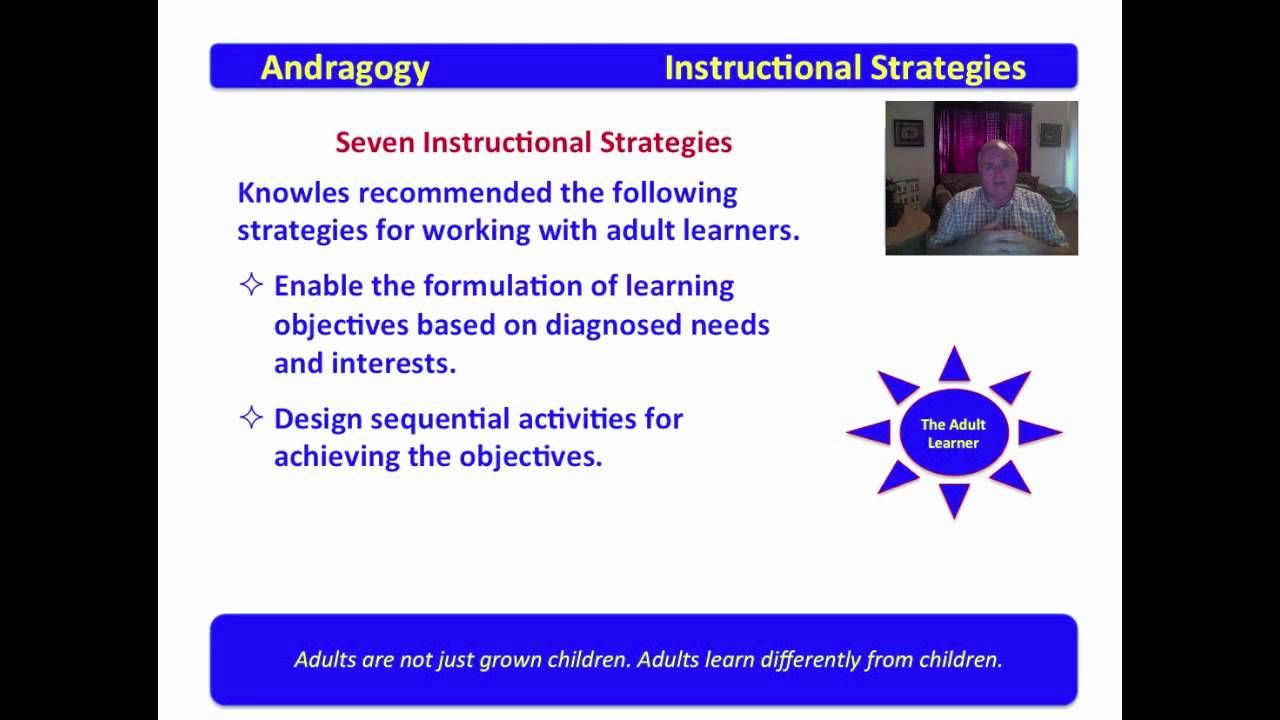 Andragogy Instructional Strategies

Seven Instructional Strategies

Knowles recommended the following strategies for working with adult learners.

✧ Enable the formulation of learning objectives based on diagnosed needs and interests.

✧ Design sequential activities for achieving the objectives.

The Adult Learner

Adults are not just grown children. Adults learn differently from children.